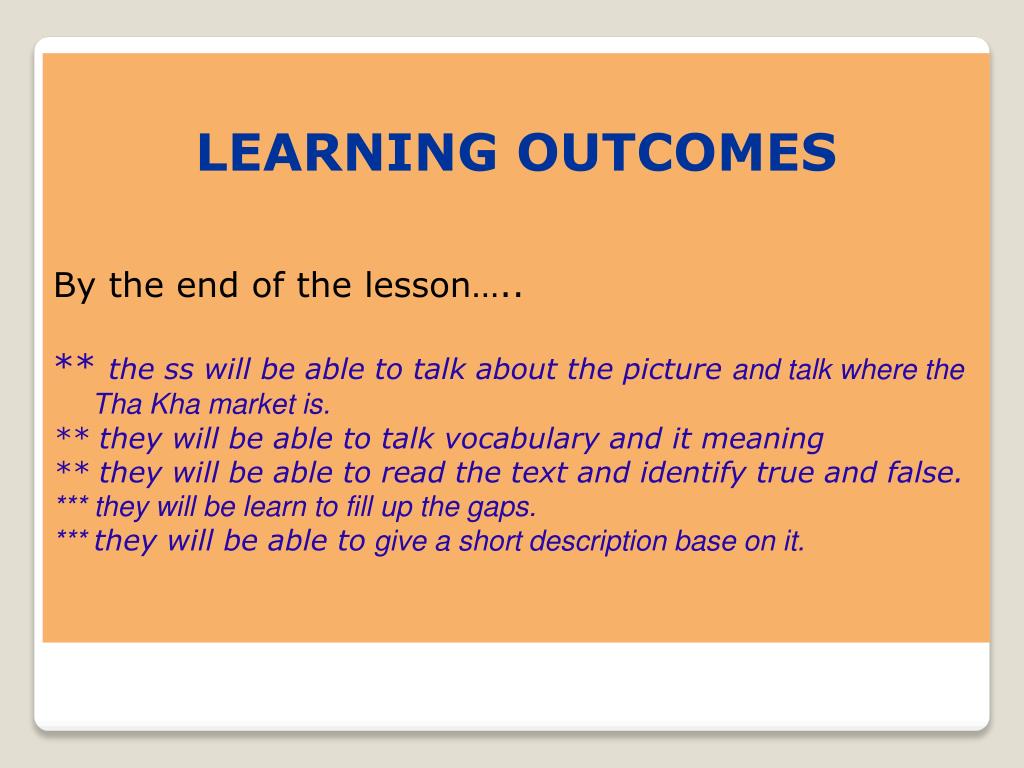 LEARNING OUTCOMES

By the end of the lesson…..

** the ss will be able to talk about the picture and talk where the Tha Kha market is.
** they will be able to talk vocabulary and it meaning
** they will be able to read the text and identify true and false.
*** they will be learn to fill up the gaps.
*** they will be able to give a short description base on it.